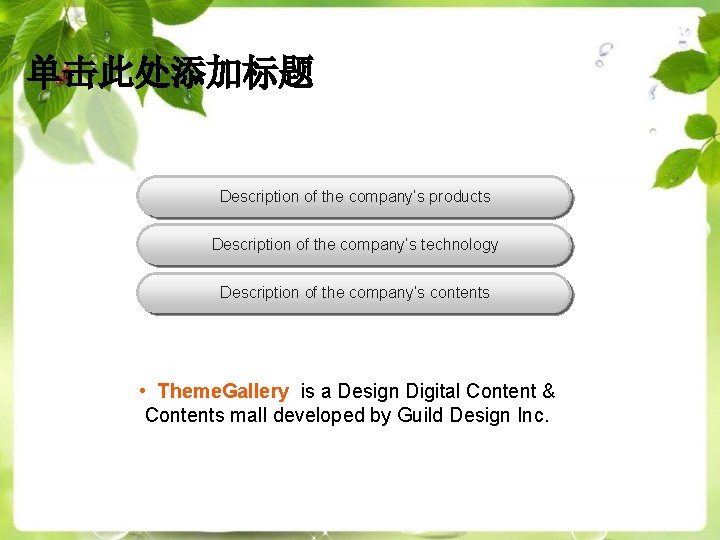 单击此处添加标题

Description of the company's products

Description of the company's technology

Description of the company's contents

• ThemeGallery is a Design Digital Content & Contents mall developed by Guild Design Inc.